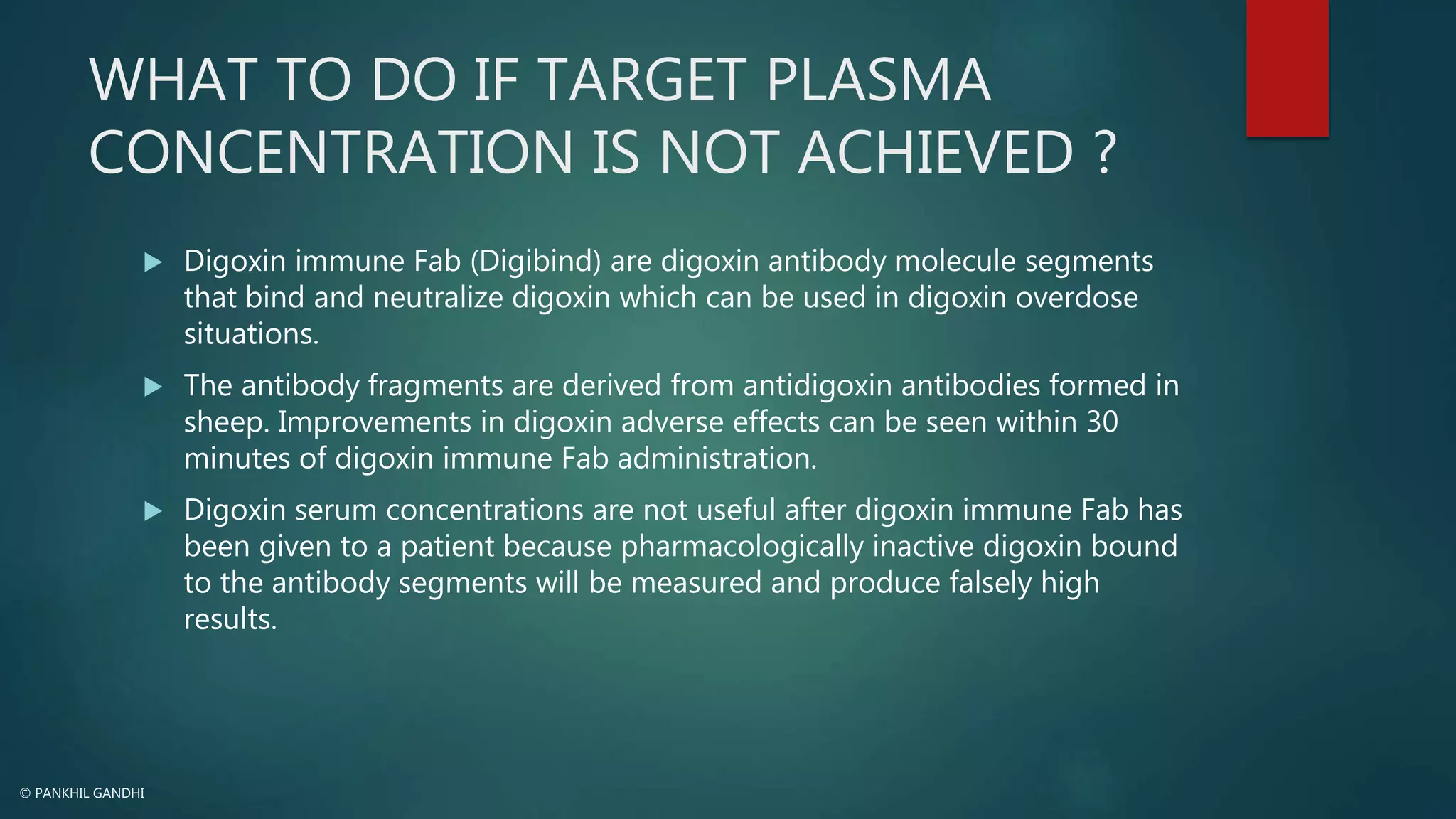 WHAT TO DO IF TARGET PLASMA CONCENTRATION IS NOT ACHIEVED ?

▶ Digoxin immune Fab (Digibind) are digoxin antibody molecule segments that bind and neutralize digoxin which can be used in digoxin overdose situations.

▶ The antibody fragments are derived from antidigoxin antibodies formed in sheep. Improvements in digoxin adverse effects can be seen within 30 minutes of digoxin immune Fab administration.

▶ Digoxin serum concentrations are not useful after digoxin immune Fab has been given to a patient because pharmacologically inactive digoxin bound to the antibody segments will be measured and produce falsely high results.

© PANKHIL GANDHI